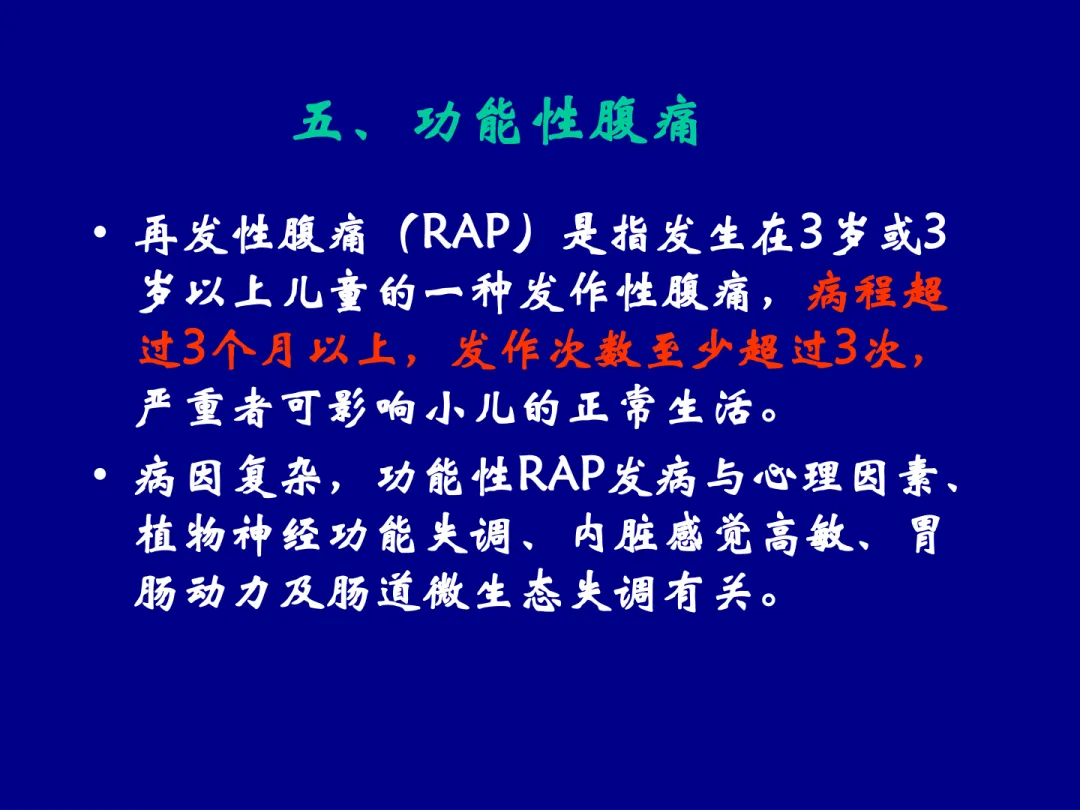 五、功能性腹痛

• 再发性腹痛（RAP）是指发生在3岁或3岁以上儿童的一种发作性腹痛，病程超过3个月以上，发作次数至少超过3次，严重者可影响小儿的正常生活。

• 病因复杂，功能性RAP发病与心理因素、植物神经功能失调、内脏感觉高敏、胃肠动力及肠道微生态失调有关。